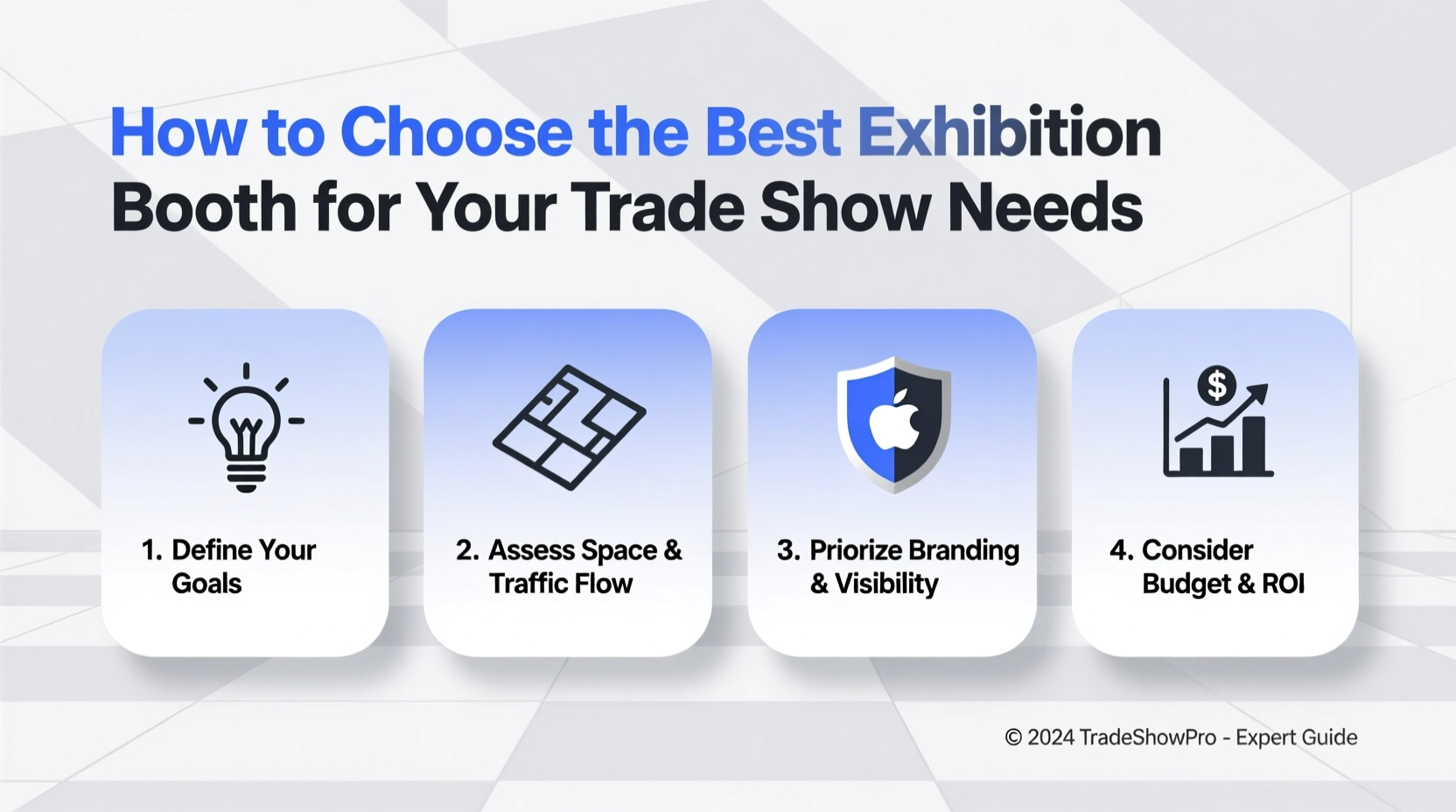 How to Choose the Best Exhibition Booth for Your Trade Show Needs

1. Define Your Goals

2. Assess Space & Traffic Flow

3. Priorize Branding & Visibility

4. Consider Budget & ROI

$

© 2024 TradeShowPro - Expert Guide